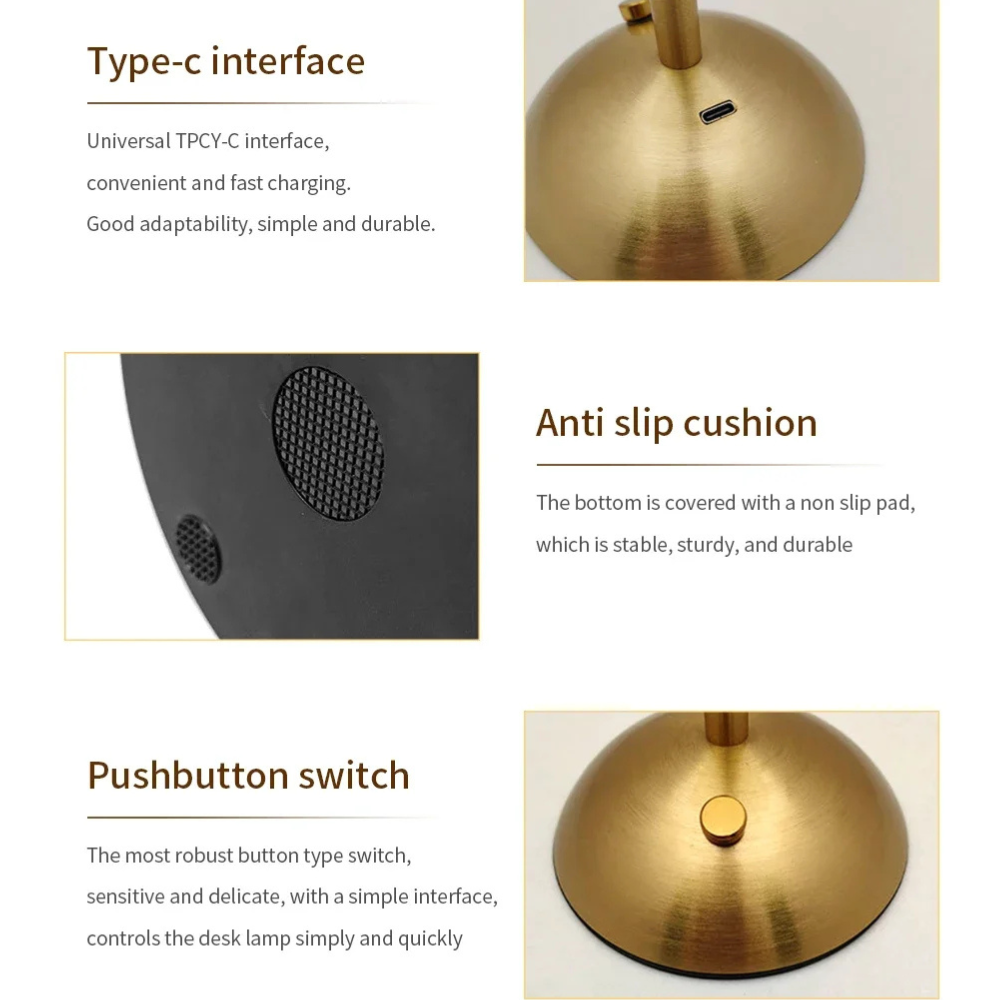 Type-c interface

Universal TPCY-C interface,
convenient and fast charging.
Good adaptability, simple and durable.

Anti slip cushion

The bottom is covered with a non slip pad,
which is stable, sturdy, and durable

Pushbutton switch

The most robust button type switch,
sensitive and delicate, with a simple interface,
controls the desk lamp simply and quickly